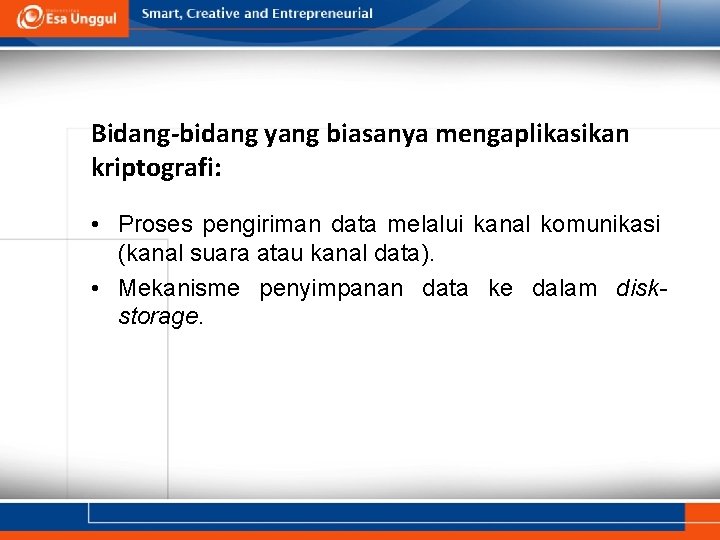 Esa Unggul

Smart, Creative and Entrepreneurial

Bidang-bidang yang biasanya mengaplikasikan kriptografi:

• Proses pengiriman data melalui kanal komunikasi (kanal suara atau kanal data).
• Mekanisme penyimpanan data ke dalam disk-storage.